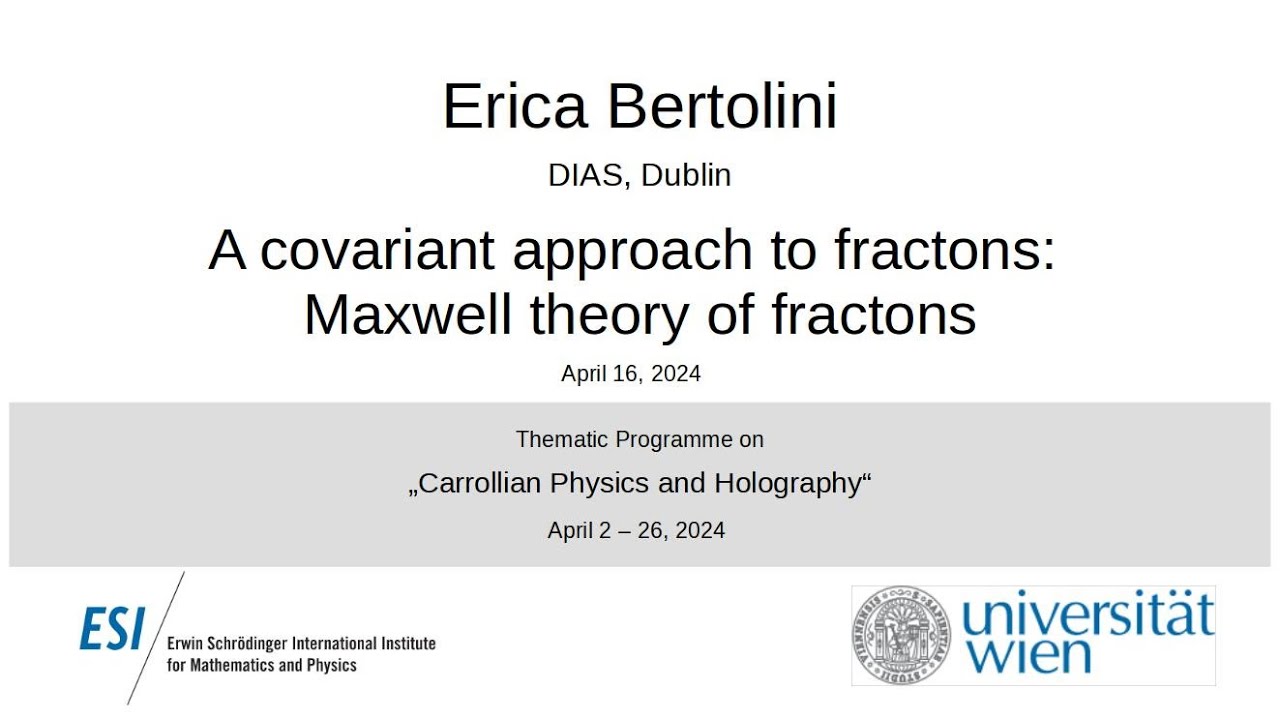 Erica Bertolini

DIAS, Dublin

A covariant approach to fractons: Maxwell theory of fractons

April 16, 2024

Thematic Programme on

„Carrollian Physics and Holography“

April 2 – 26, 2024

ESI Erwin Schrödinger International Institute for Mathematics and Physics

universität wien